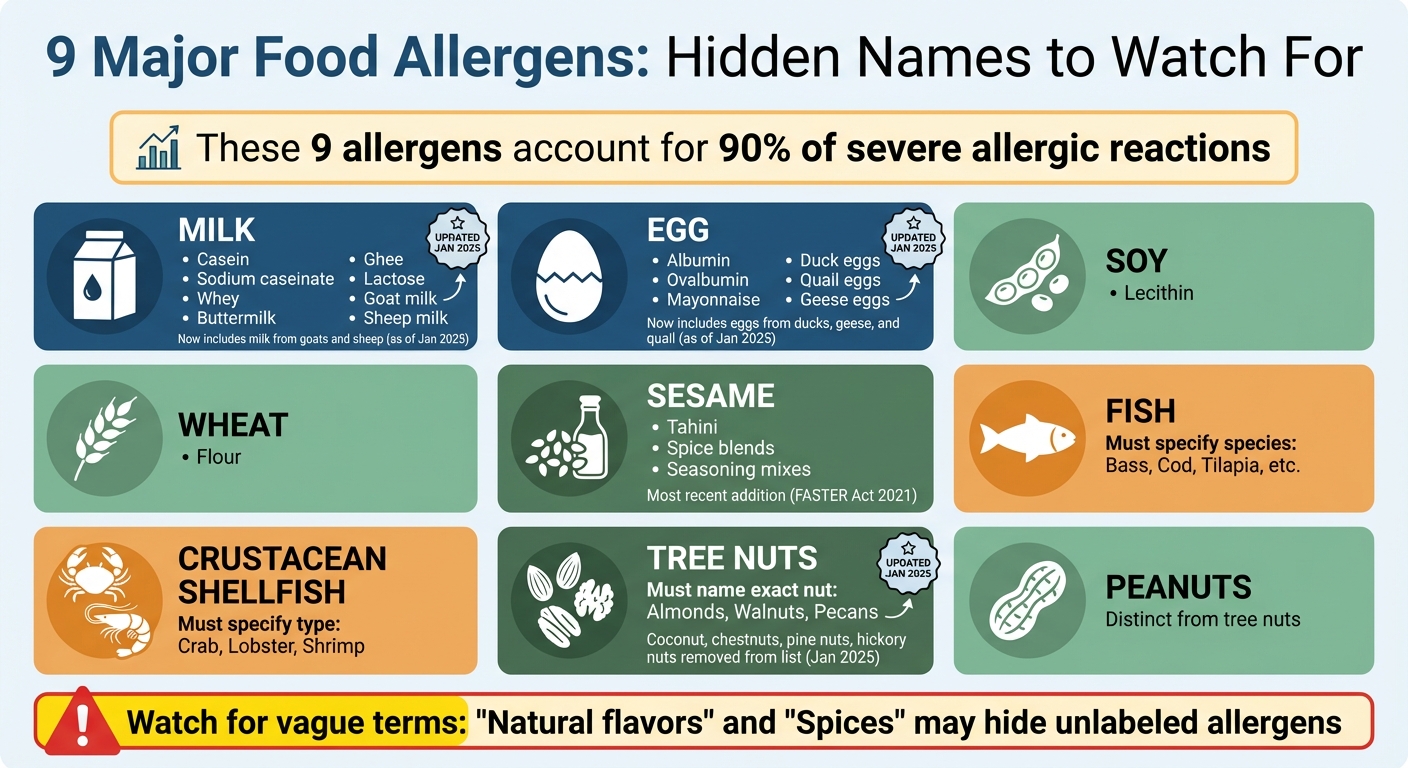 9 Major Food Allergens: Hidden Names to Watch For

These 9 allergens account for 90% of severe allergic reactions

MILK
UPDATED JAN 2025
• Casein
• Sodium caseinate
• Whey
• Buttermilk
• Ghee
• Lactose
• Goat milk
• Sheep milk
Now includes milk from goats and sheep (as of Jan 2025)

EGG
UPDATED JAN 2025
• Albumin
• Ovalbumin
• Mayonnaise
• Duck eggs
• Quail eggs
• Geese eggs
Now includes eggs from ducks, geese, and quail (as of Jan 2025)

SOY
• Lecithin

WHEAT
• Flour

SESAME
• Tahini
• Spice blends
• Seasoning mixes
Most recent addition (FASTER Act 2021)

FISH
Must specify species:
Bass, Cod, Tilapia, etc.

CRUSTACEAN SHELLFISH
Must specify type:
Crab, Lobster, Shrimp

TREE NUTS
UPDATED JAN 2025
Must name exact nut:
Almonds, Walnuts, Pecans
Coconut, chestnuts, pine nuts, hickory nuts removed from list (Jan 2025)

PEANUTS
Distinct from tree nuts

Watch for vague terms: "Natural flavors" and "Spices" may hide unlabeled allergens